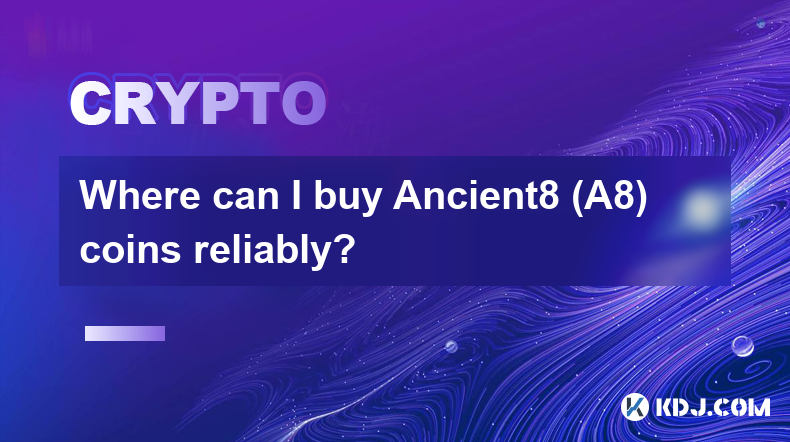 CRYPTO

Where can I buy Ancient8 (A8) coins reliably?

KDJ.COM